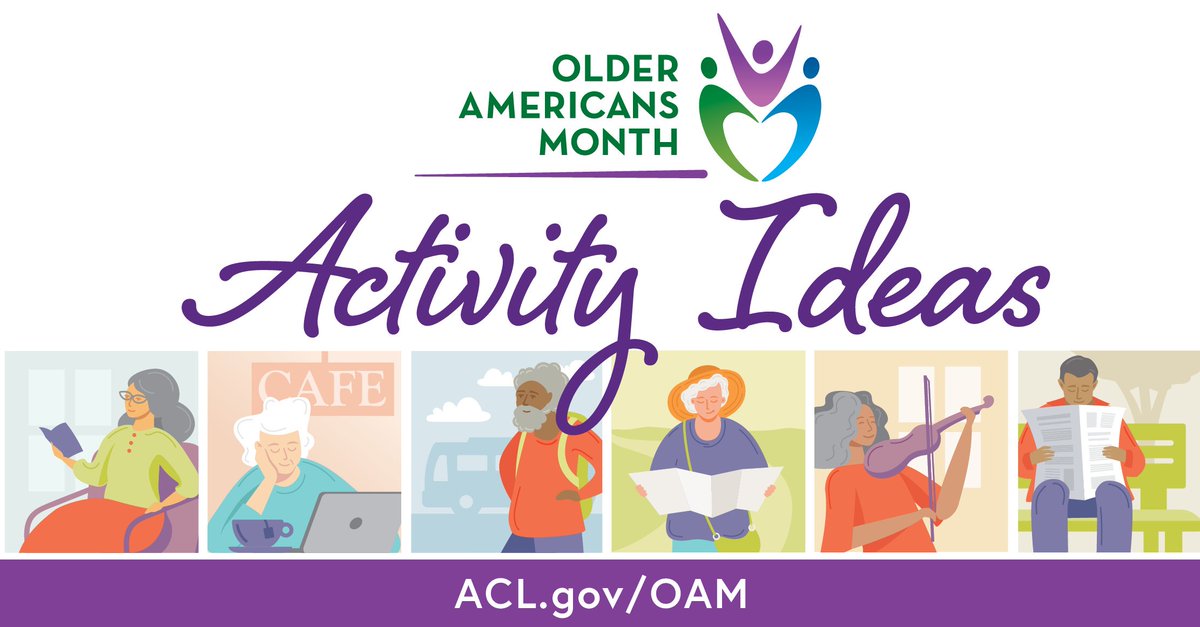 OLDER AMERICANS MONTH

Activity Ideas

CAFE

ACL.gov/OAM